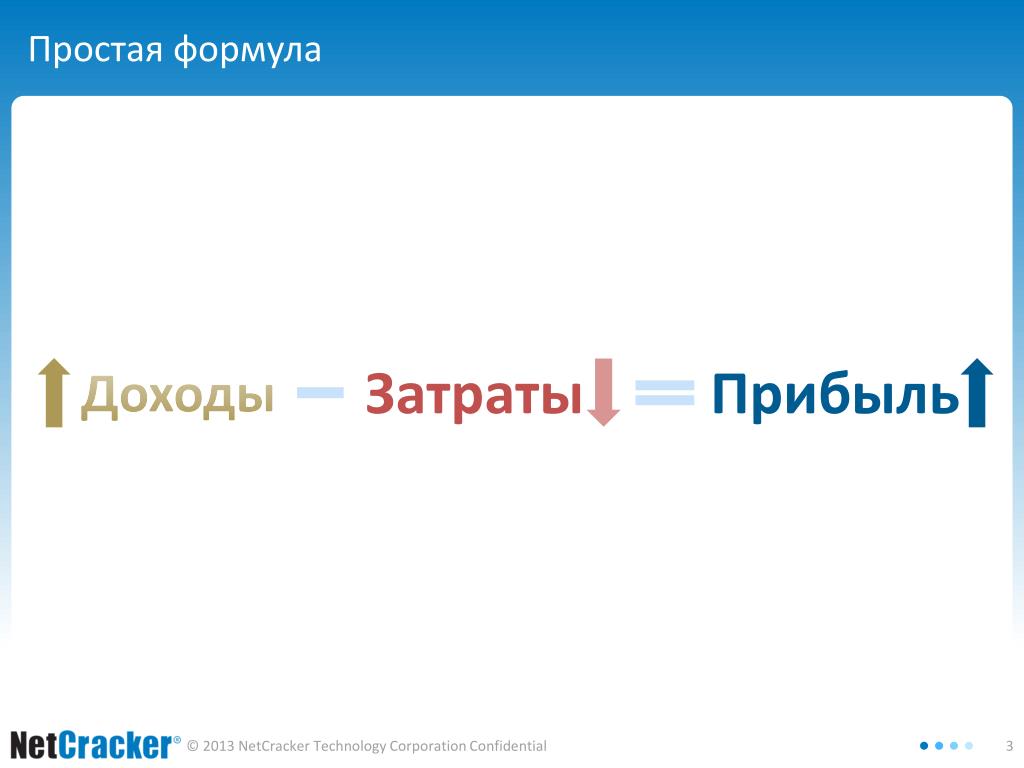 Простая формула

Доходы − Затраты = Прибыль

NetCracker® © 2013 NetCracker Technology Corporation Confidential

3